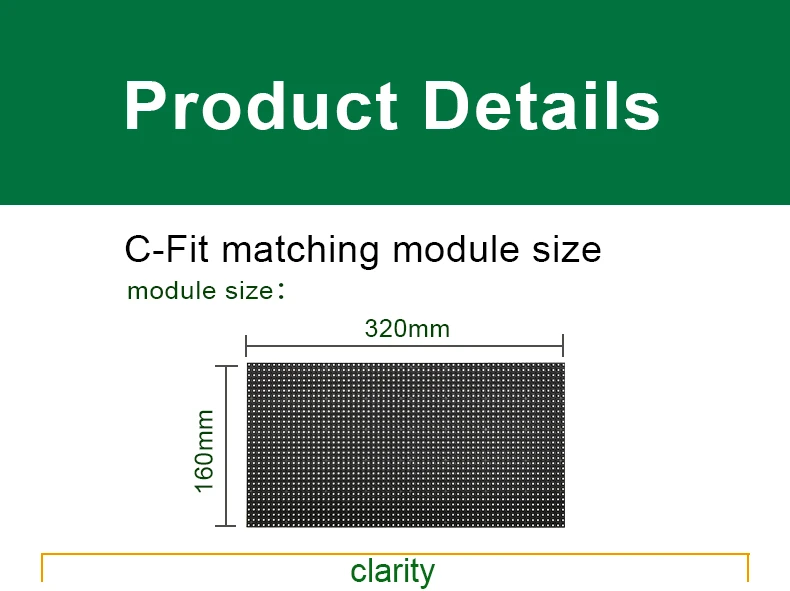 Product Details

C-Fit matching module size

module size：

320mm

160mm

clarity